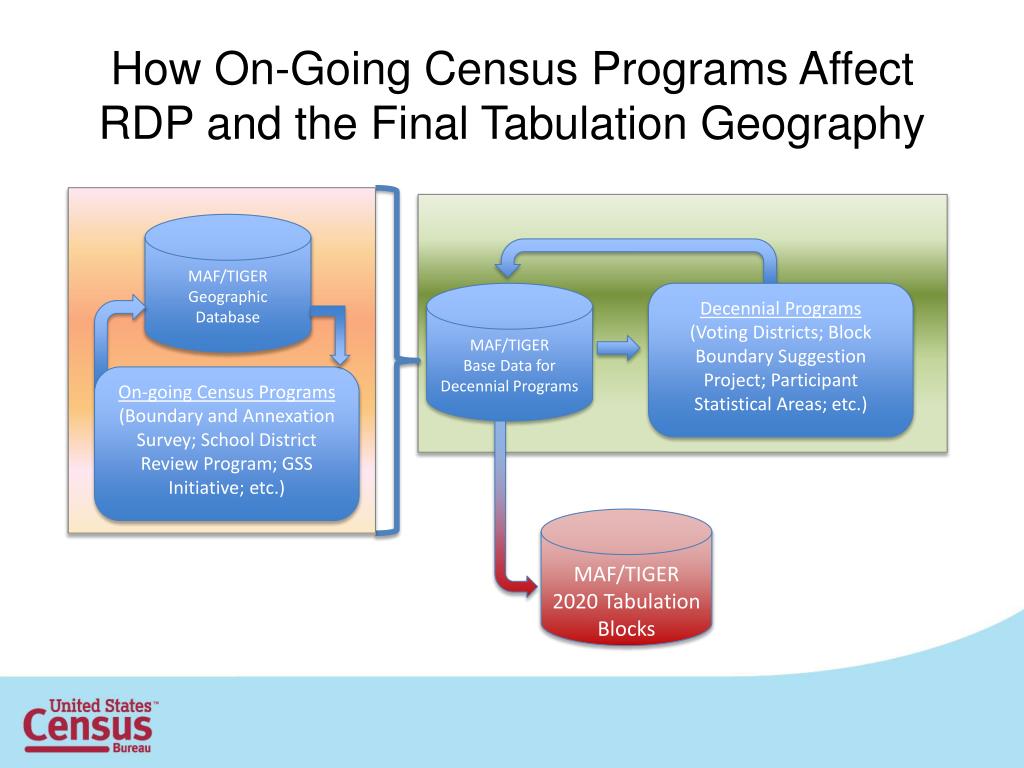 How On-Going Census Programs Affect RDP and the Final Tabulation Geography

MAF/TIGER Geographic Database

On-going Census Programs (Boundary and Annexation Survey; School District Review Program; GSS Initiative; etc.)

MAF/TIGER Base Data for Decennial Programs

Decennial Programs (Voting Districts; Block Boundary Suggestion Project; Participant Statistical Areas; etc.)

MAF/TIGER 2020 Tabulation Blocks

United States™ Census Bureau